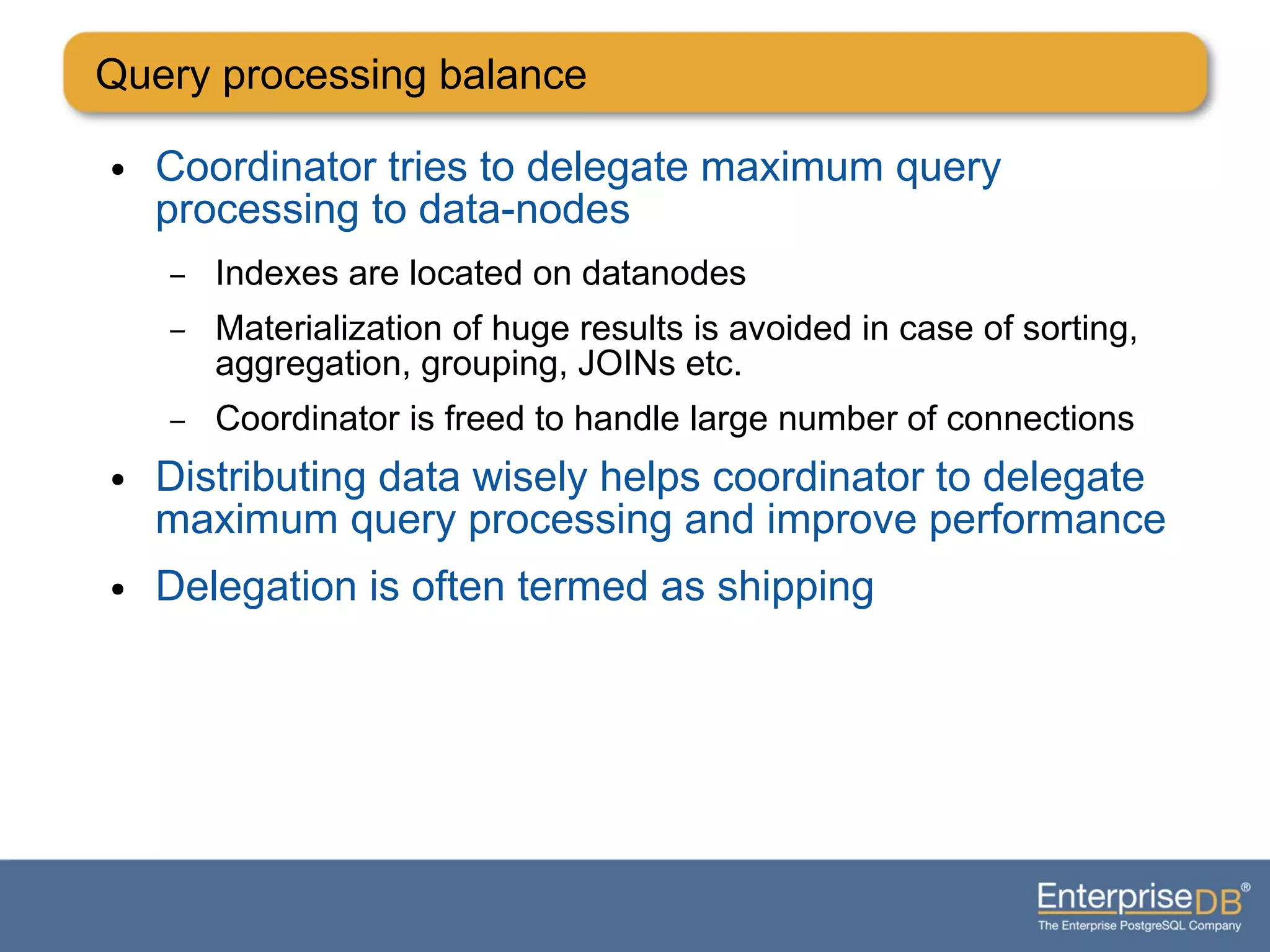 Query processing balance

• Coordinator tries to delegate maximum query processing to data-nodes

– Indexes are located on datanodes

– Materialization of huge results is avoided in case of sorting, aggregation, grouping, JOINs etc.

– Coordinator is freed to handle large number of connections

• Distributing data wisely helps coordinator to delegate maximum query processing and improve performance

• Delegation is often termed as shipping

EnterpriseDB®
The Enterprise PostgreSQL Company